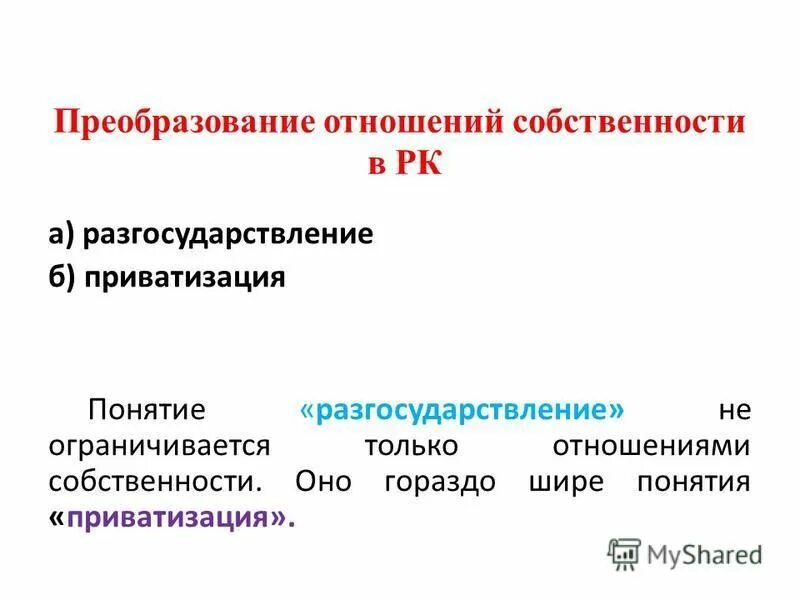 Преобразование отношений собственности в РК

а) разгосударствление
б) приватизация

Понятие «разгосударствление» не ограничивается только отношениями собственности. Оно гораздо шире понятия «приватизация».

MyShared